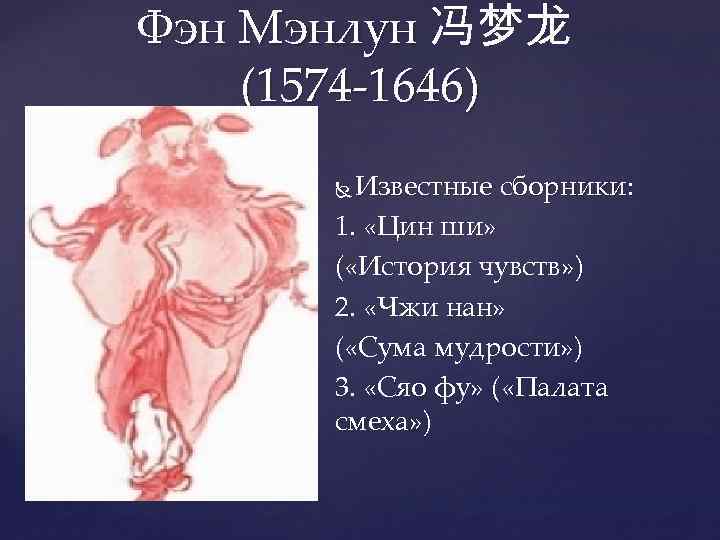 Фэн Мэнлун 冯梦龙
(1574-1646)

Известные сборники:
1. «Цин ши» («История чувств»)
2. «Чжи нан» («Сума мудрости»)
3. «Сяо фу» («Палата смеха»)